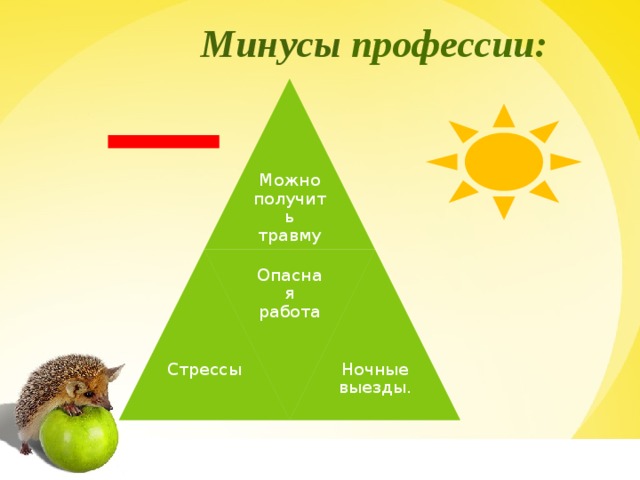 Минусы профессии:

Можно получить травму

Опасная работа

Стрессы

Ночные выезды.